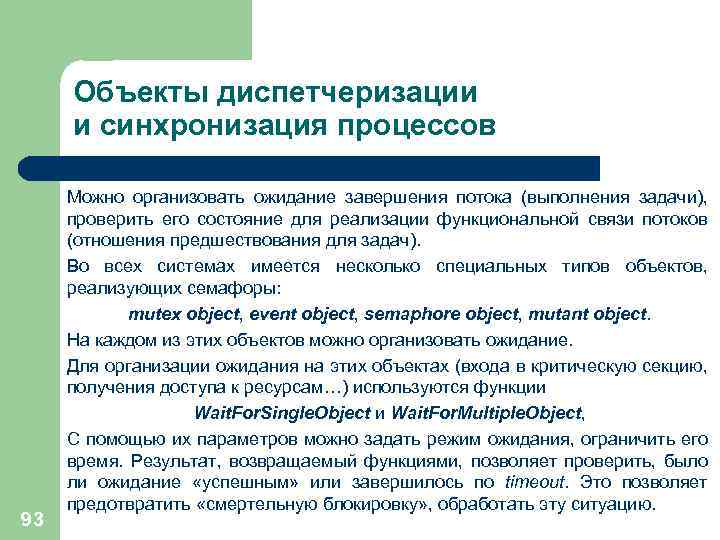 Объекты диспетчеризации и синхронизация процессов

Можно организовать ожидание завершения потока (выполнения задачи), проверить его состояние для реализации функциональной связи потоков (отношения предшествования для задач).

Во всех системах имеется несколько специальных типов объектов, реализующих семафоры:

mutex object, event object, semaphore object, mutant object.

На каждом из этих объектов можно организовать ожидание.

Для организации ожидания на этих объектах (входа в критическую секцию, получения доступа к ресурсам…) используются функции

WaitForSingleObject и WaitForMultipleObject,

С помощью их параметров можно задать режим ожидания, ограничить его время. Результат, возвращаемый функциями, позволяет проверить, было ли ожидание «успешным» или завершилось по timeout. Это позволяет предотвратить «смертельную блокировку», обработать эту ситуацию.

93